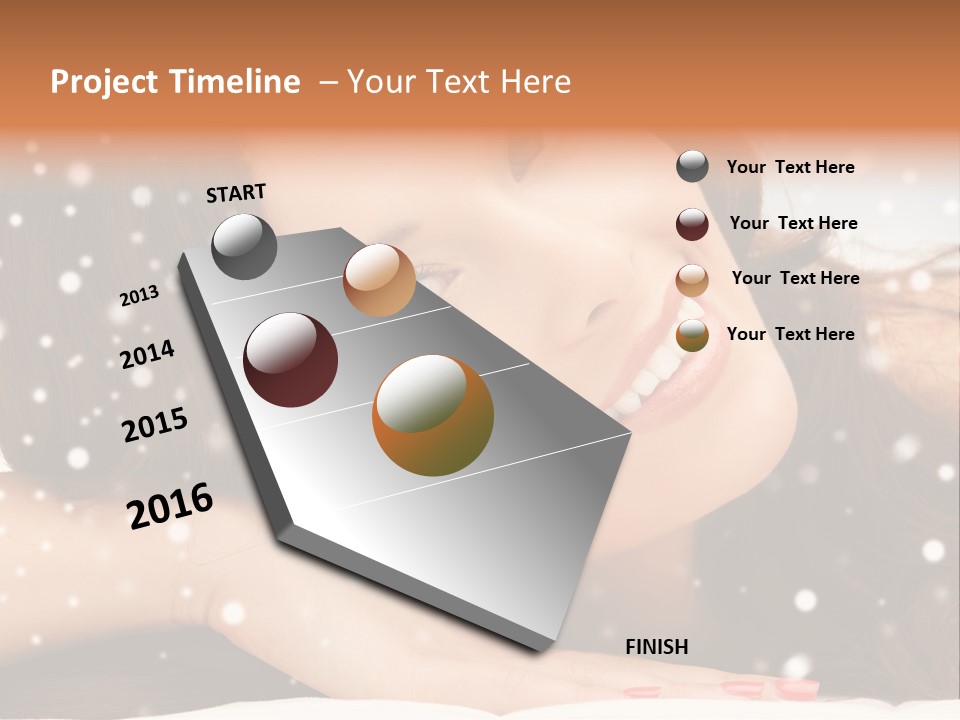 Project Timeline – Your Text Here

START

2013

2014

2015

2016

FINISH

Your Text Here

Your Text Here

Your Text Here

Your Text Here